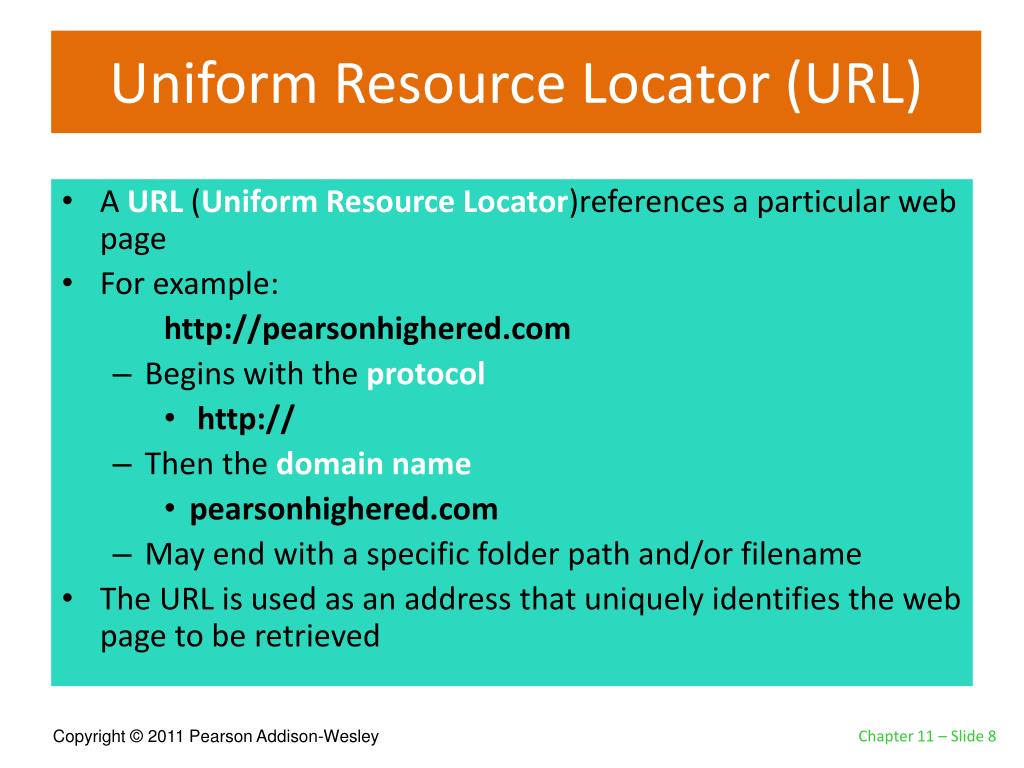 Uniform Resource Locator (URL)

• A URL (Uniform Resource Locator)references a particular web page
• For example:
http://pearsonhighered.com
– Begins with the protocol
• http://
– Then the domain name
• pearsonhighered.com
– May end with a specific folder path and/or filename
• The URL is used as an address that uniquely identifies the web page to be retrieved

Copyright © 2011 Pearson Addison-Wesley

Chapter 11 – Slide 8